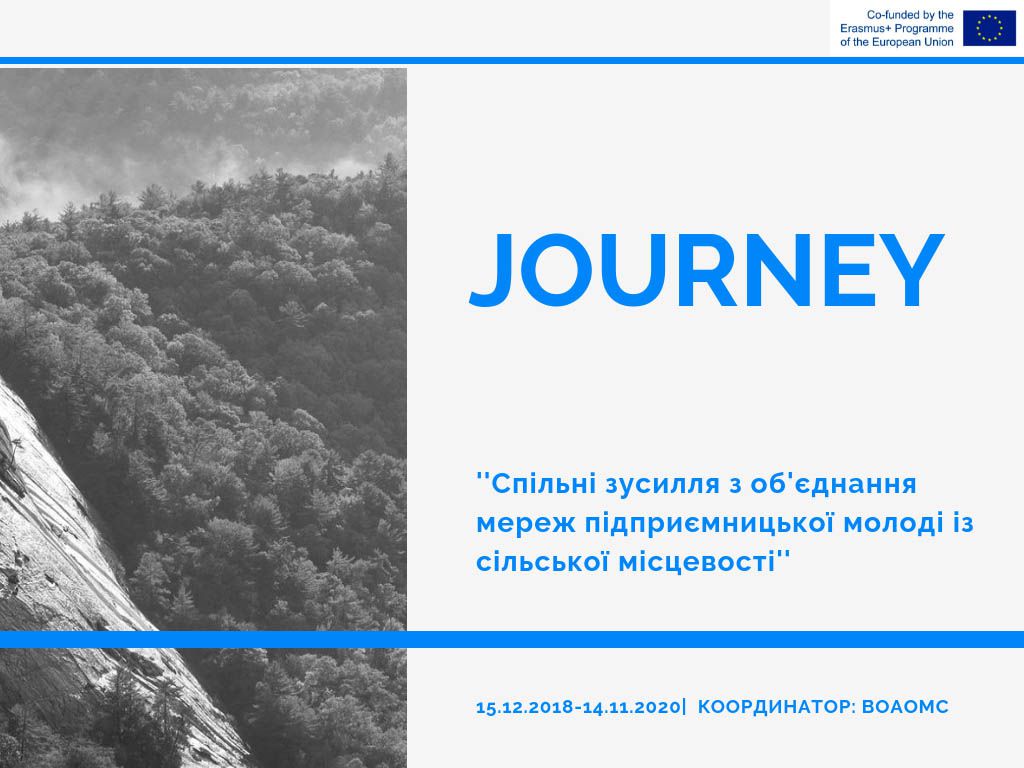 Co-funded by the Erasmus+ Programme of the European Union

JOURNEY

''Спільні зусилля з об'єднання мереж підприємницької молоді із сільської місцевості''

15.12.2018-14.11.2020| КООРДИНАТОР: ВОАОМС